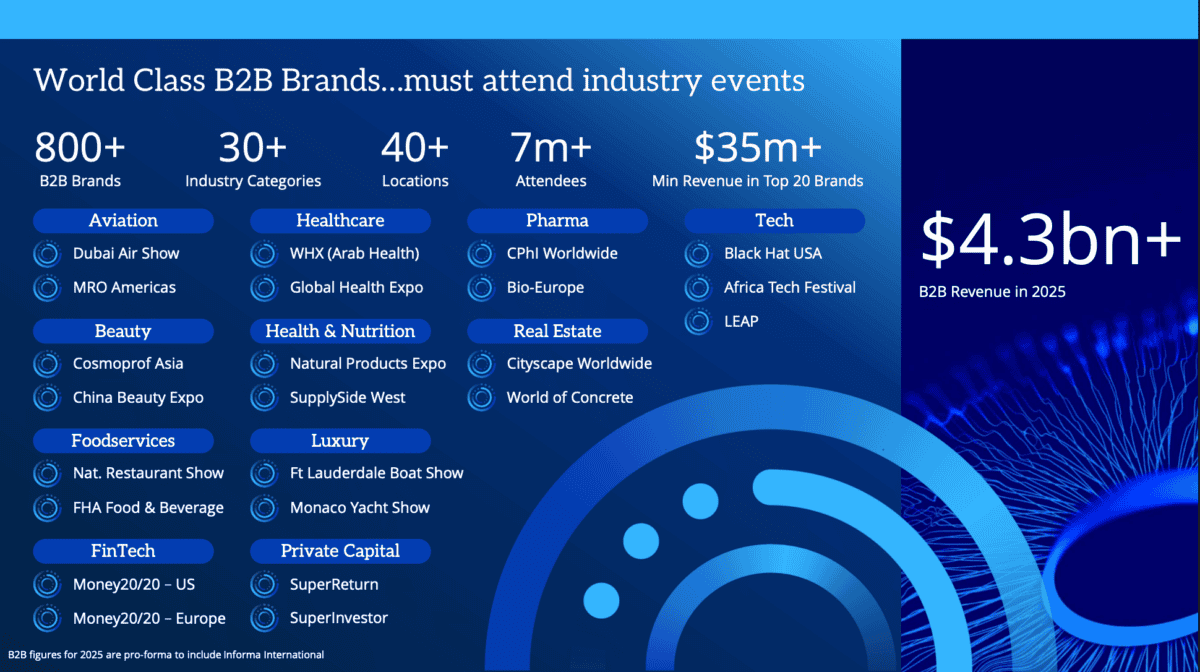 World Class B2B Brands...must attend industry events

800+
B2B Brands

30+
Industry Categories

40+
Locations

7m+
Attendees

$35m+
Min Revenue in Top 20 Brands

Aviation
Dubai Air Show
MRO Americas

Beauty
Cosmoprof Asia
China Beauty Expo

Foodservices
Nat. Restaurant Show
FHA Food & Beverage

FinTech
Money20/20 – US
Money20/20 – Europe

Healthcare
WHX (Arab Health)
Global Health Expo

Health & Nutrition
Natural Products Expo
SupplySide West

Luxury
Ft Lauderdale Boat Show
Monaco Yacht Show

Private Capital
SuperReturn
SuperInvestor

Pharma
CPhI Worldwide
Bio-Europe

Real Estate
Cityscape Worldwide
World of Concrete

Tech
Black Hat USA
Africa Tech Festival
LEAP

$4.3bn+
B2B Revenue in 2025

B2B figures for 2025 are pro-forma to include Informa International